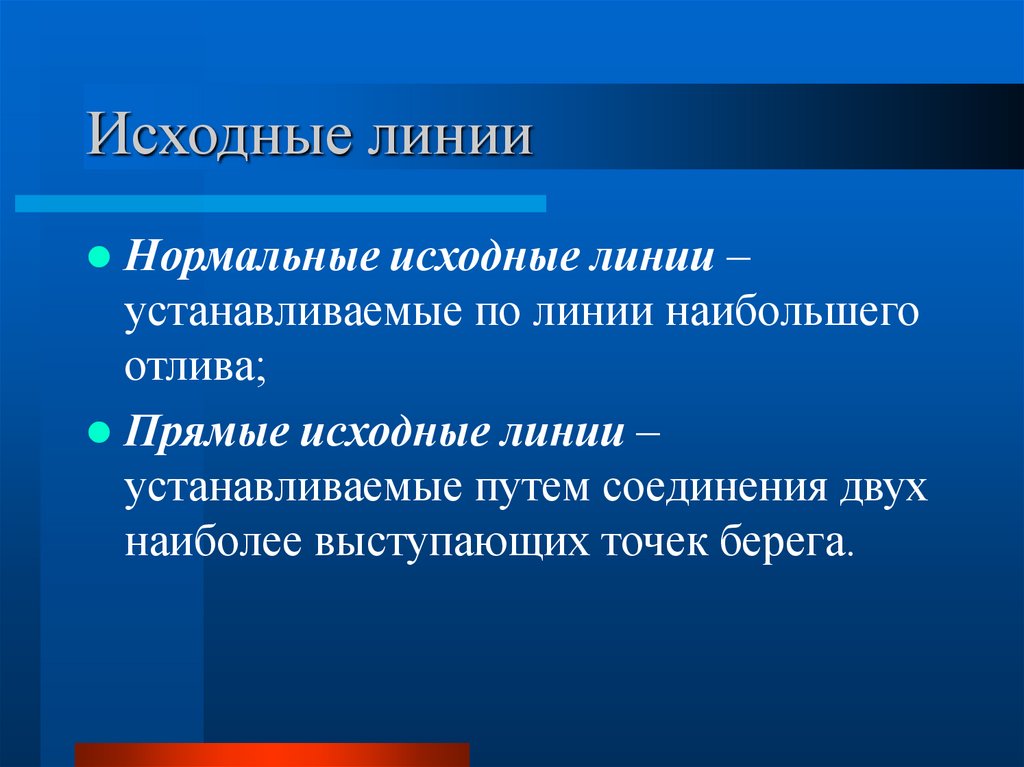 Исходные линии

Нормальные исходные линии – устанавливаемые по линии наибольшего отлива;

Прямые исходные линии – устанавливаемые путем соединения двух наиболее выступающих точек берега.